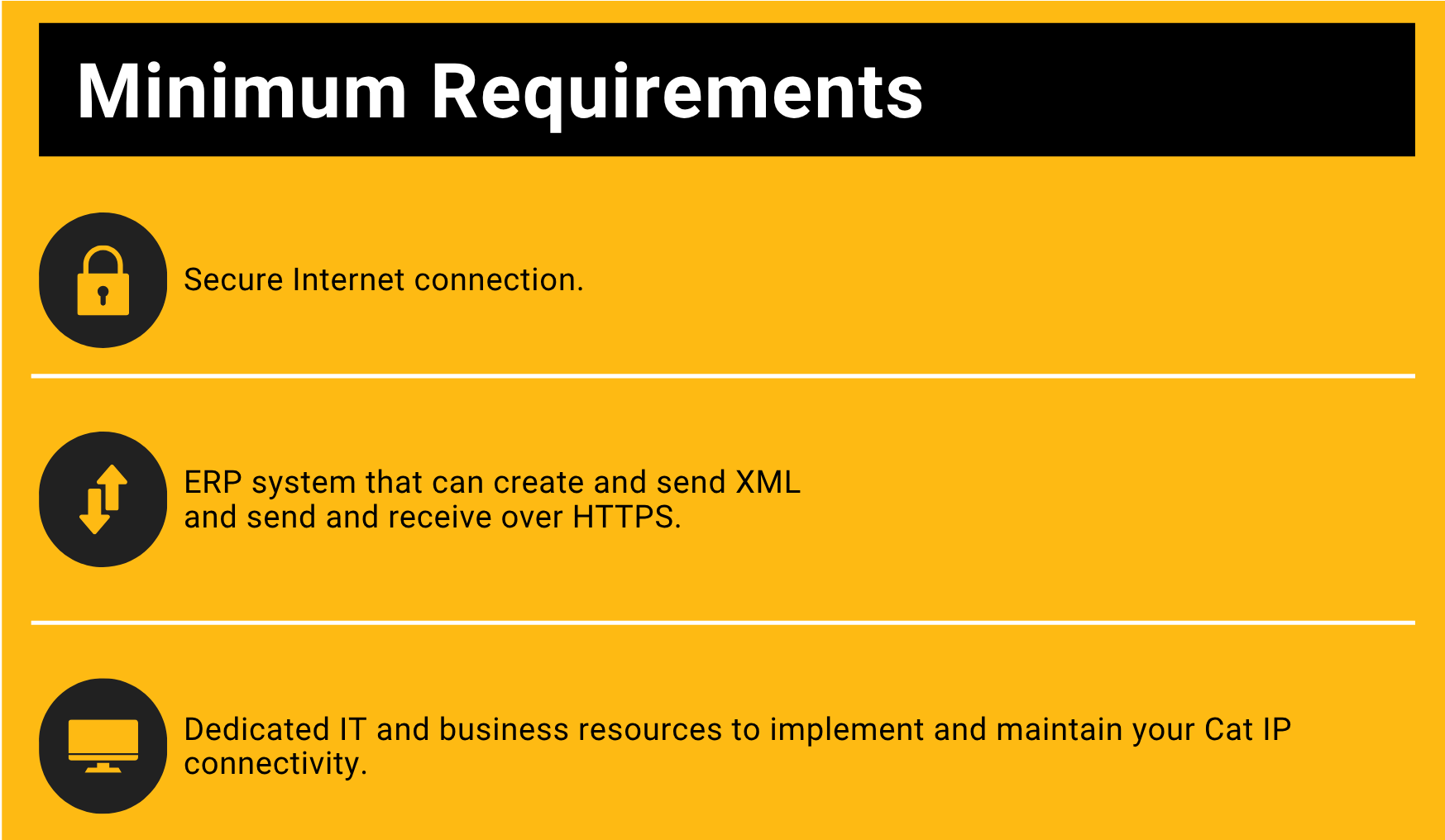 Minimum Requirements

Secure Internet connection.

ERP system that can create and send XML and send and receive over HTTPS.

Dedicated IT and business resources to implement and maintain your Cat IP connectivity.